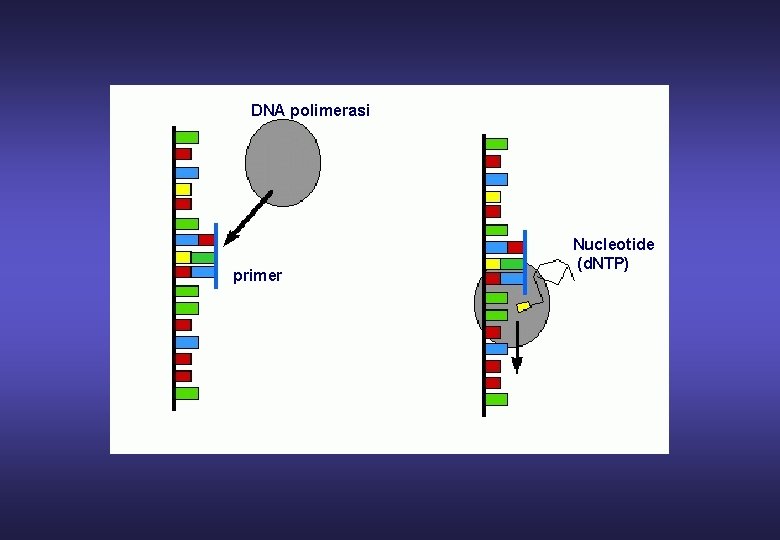 DNA polimerasi

primer

Nucleotide
(dNTP)